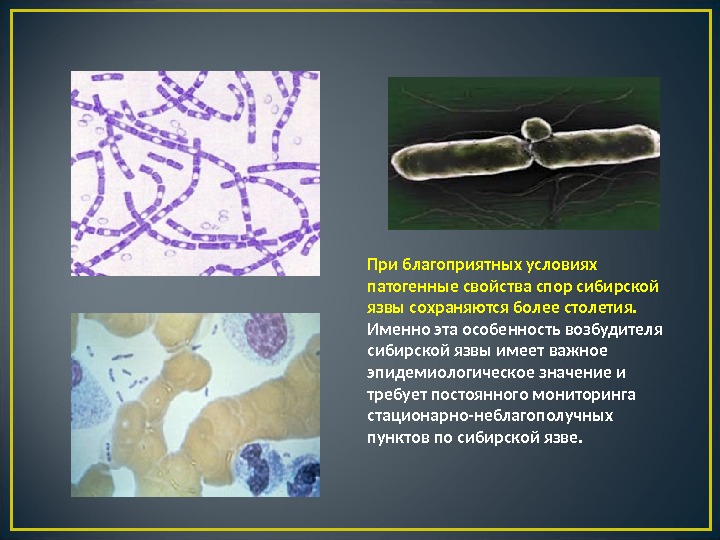 При благоприятных условиях патогенные свойства спор сибирской язвы сохраняются более столетия. Именно эта особенность возбудителя сибирской язвы имеет важное эпидемиологическое значение и требует постоянного мониторинга стационарно-неблагополучных пунктов по сибирской язве.